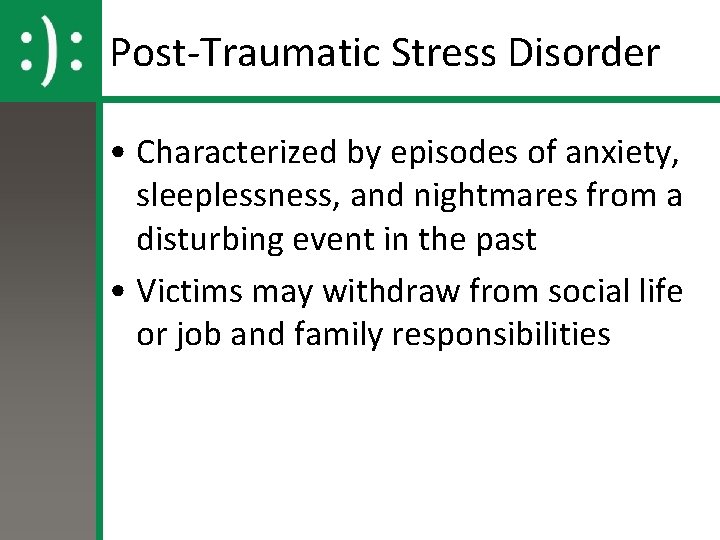 :):

Post-Traumatic Stress Disorder

• Characterized by episodes of anxiety, sleeplessness, and nightmares from a disturbing event in the past
• Victims may withdraw from social life or job and family responsibilities